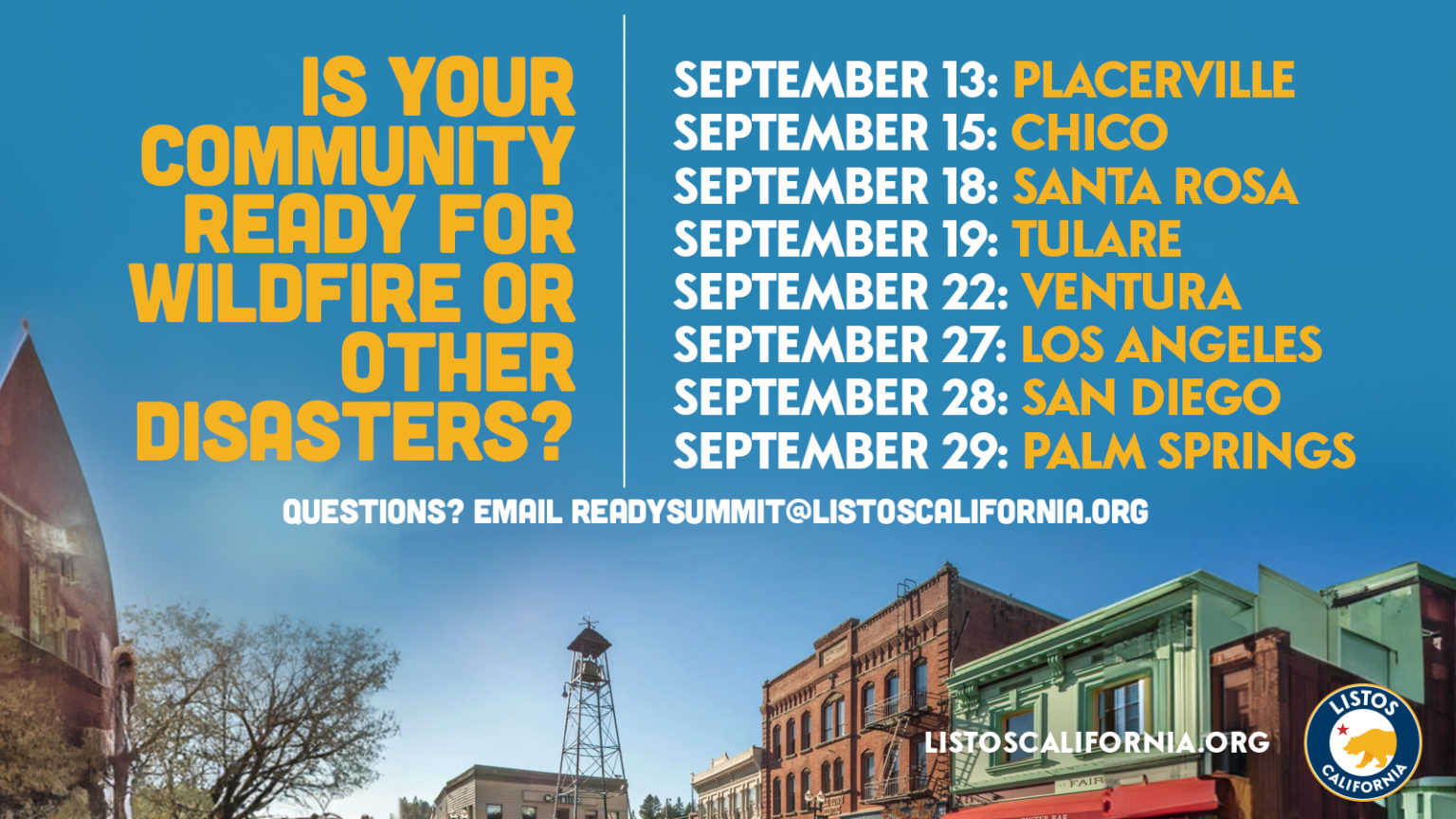 IS YOUR COMMUNITY READY FOR WILDFIRE OR OTHER DISASTERS?

SEPTEMBER 13: PLACERVILLE
SEPTEMBER 15: CHICO
SEPTEMBER 18: SANTA ROSA
SEPTEMBER 19: TULARE
SEPTEMBER 22: VENTURA
SEPTEMBER 27: LOS ANGELES
SEPTEMBER 28: SAN DIEGO
SEPTEMBER 29: PALM SPRINGS

QUESTIONS? EMAIL READYSUMMIT@LISTOSCALIFORNIA.ORG

LISTOSCALIFORNIA.ORG

LISTOS
CALIFORNIA